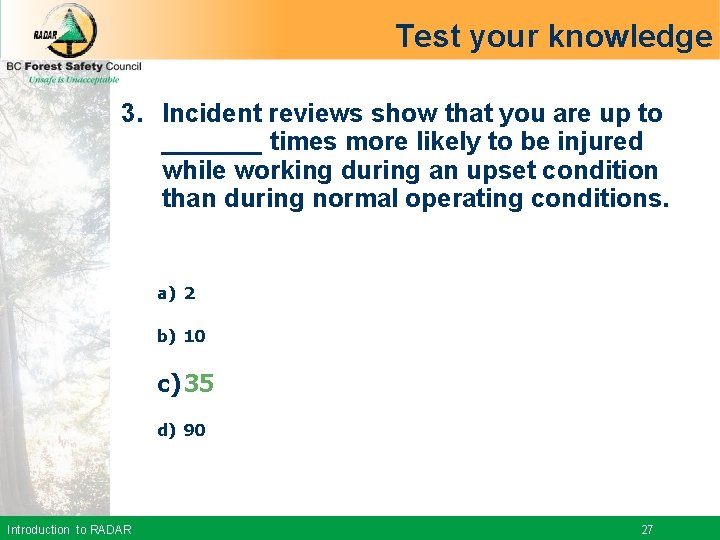 RADAR

BC Forest Safety Council
Unsafe is Unacceptable

Test your knowledge

3. Incident reviews show that you are up to _______ times more likely to be injured while working during an upset condition than during normal operating conditions.

a) 2

b) 10

c) 35

d) 90

Introduction to RADAR

27